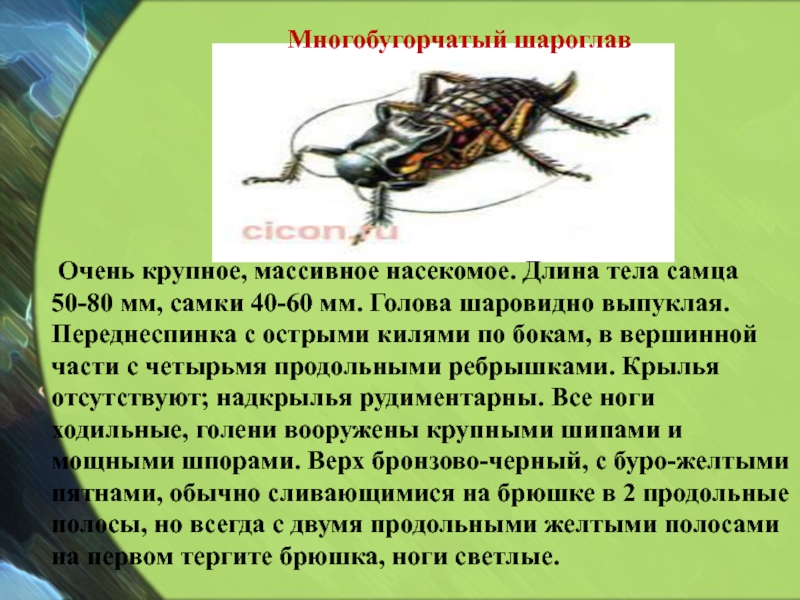 Многобугорчатый шароглав

cicon.ru

Очень крупное, массивное насекомое. Длина тела самца 50-80 мм, самки 40-60 мм. Голова шаровидно выпуклая. Переднеспинка с острыми килями по бокам, в вершинной части с четырьмя продольными ребрышками. Крылья отсутствуют; надкрылья рудиментарны. Все ноги ходильные, голени вооружены крупными шипами и мощными шпорами. Верх бронзово-черный, с буро-желтыми пятнами, обычно сливающимися на брюшке в 2 продольные полосы, но всегда с двумя продольными желтыми полосами на первом тергите брюшка, ноги светлые.